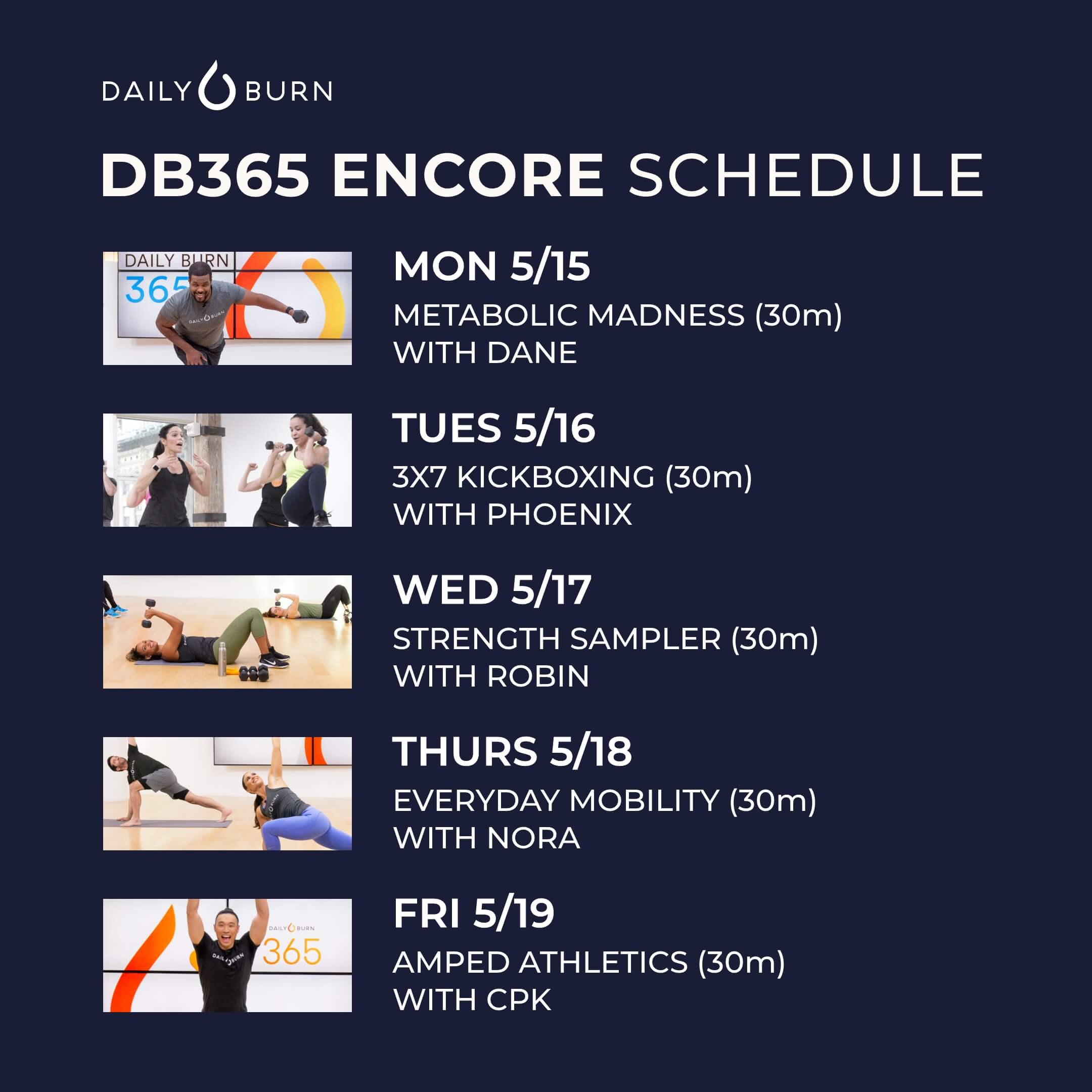 DAILY BURN

DB365 ENCORE SCHEDULE

DAILY BURN
365
DAILY BURN

MON 5/15
METABOLIC MADNESS (30m)
WITH DANE

TUES 5/16
3X7 KICKBOXING (30m)
WITH PHOENIX

WED 5/17
STRENGTH SAMPLER (30m)
WITH ROBIN

THURS 5/18
EVERYDAY MOBILITY (30m)
WITH NORA

DAILY BURN
365
DAILY BURN

FRI 5/19
AMPED ATHLETICS (30m)
WITH CPK